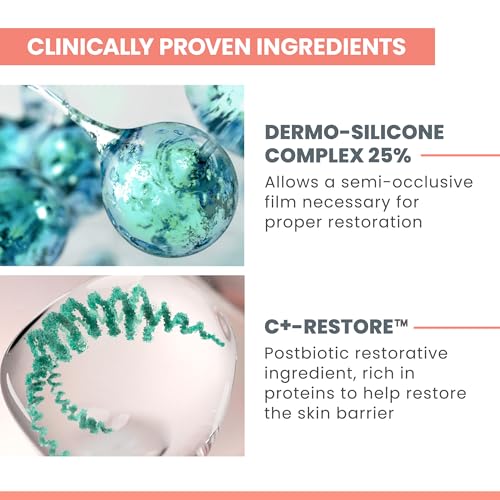 CLINICALLY PROVEN INGREDIENTS

DERMO-SILICONE COMPLEX 25%

Allows a semi-occlusive film necessary for proper restoration

C+-RESTORE™

Postbiotic restorative ingredient, rich in proteins to help restore the skin barrier